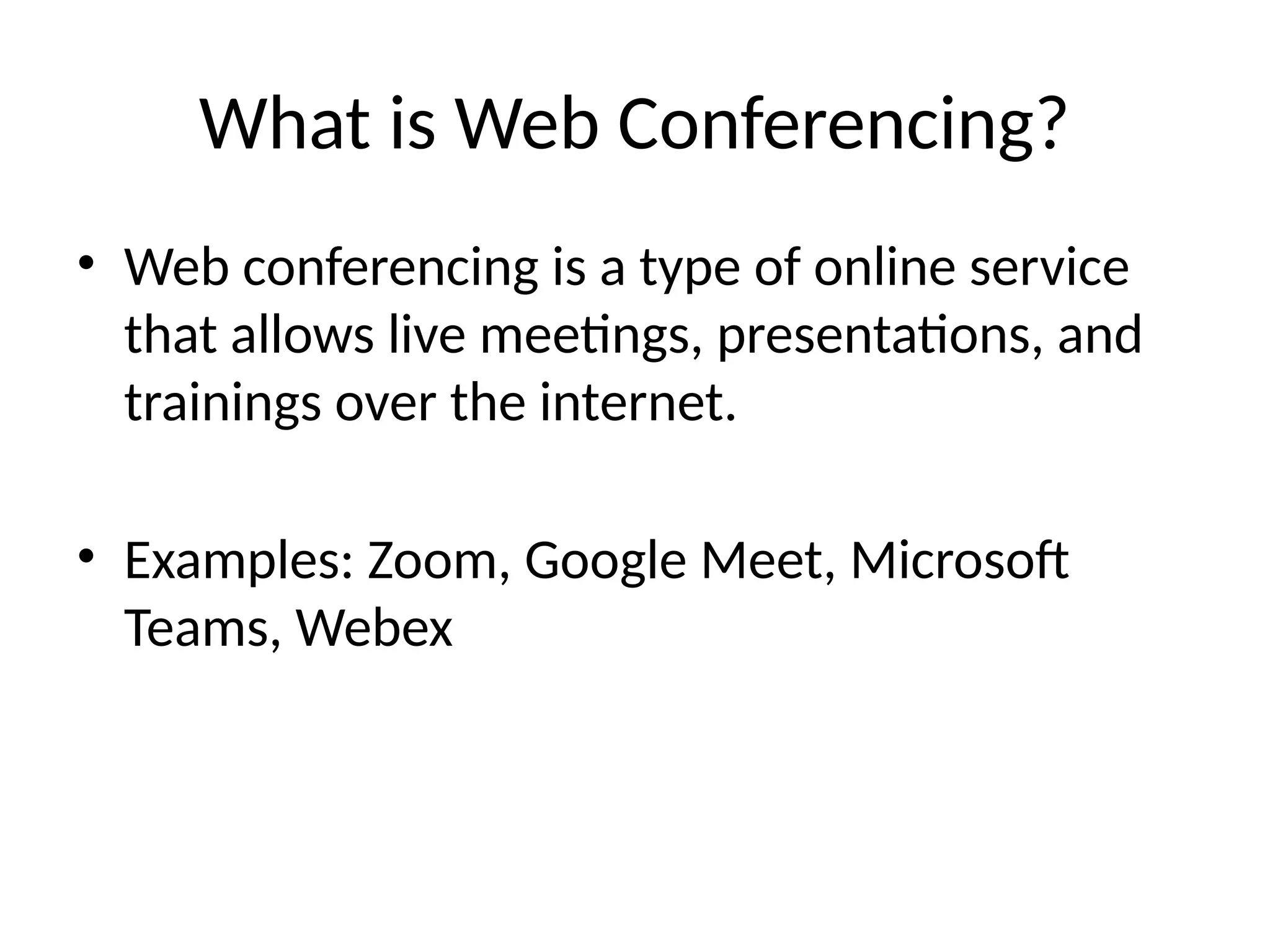 What is Web Conferencing?

• Web conferencing is a type of online service that allows live meetings, presentations, and trainings over the internet.

• Examples: Zoom, Google Meet, Microsoft Teams, Webex